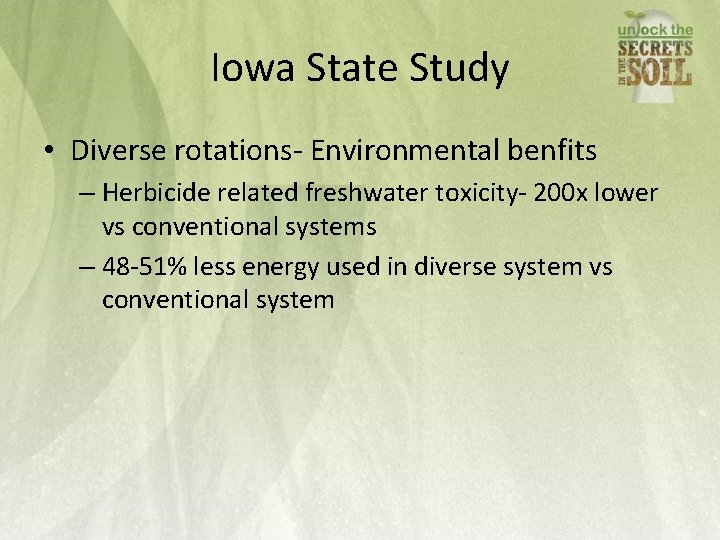 unlock the SECRETS IN THE SOIL

Iowa State Study

• Diverse rotations- Environmental benfits
  – Herbicide related freshwater toxicity- 200x lower vs conventional systems
  – 48-51% less energy used in diverse system vs conventional system